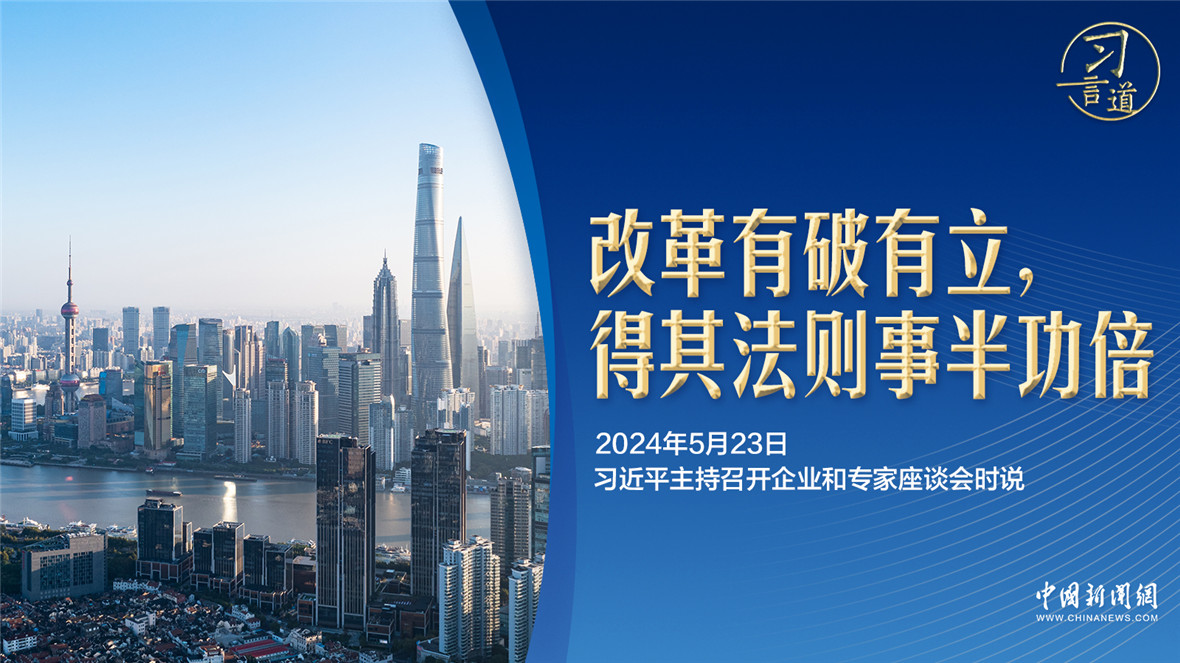 习言道

改革有破有立，
得其法则事半功倍

2024年5月23日
习近平主持召开企业和专家座谈会时说

中国新闻网
WWW.CHINANEWS.COM